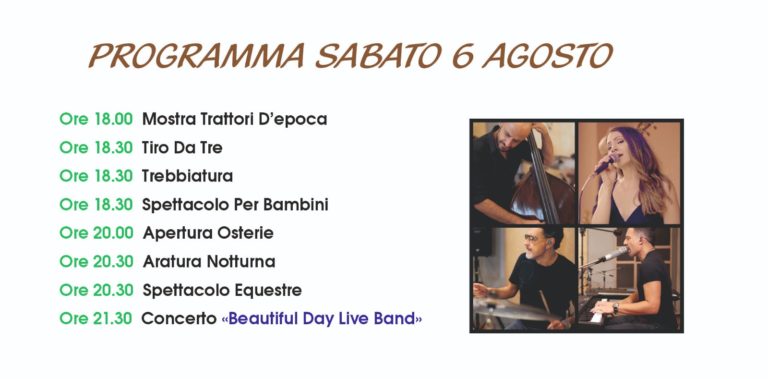 PROGRAMMA SABATO 6 AGOSTO

Ore 18.00 Mostra Trattori D'epoca
Ore 18.30 Tiro Da Tre
Ore 18.30 Trebbiatura
Ore 18.30 Spettacolo Per Bambini
Ore 20.00 Apertura Osterie
Ore 20.30 Aratura Notturna
Ore 20.30 Spettacolo Equestre
Ore 21.30 Concerto «Beautiful Day Live Band»